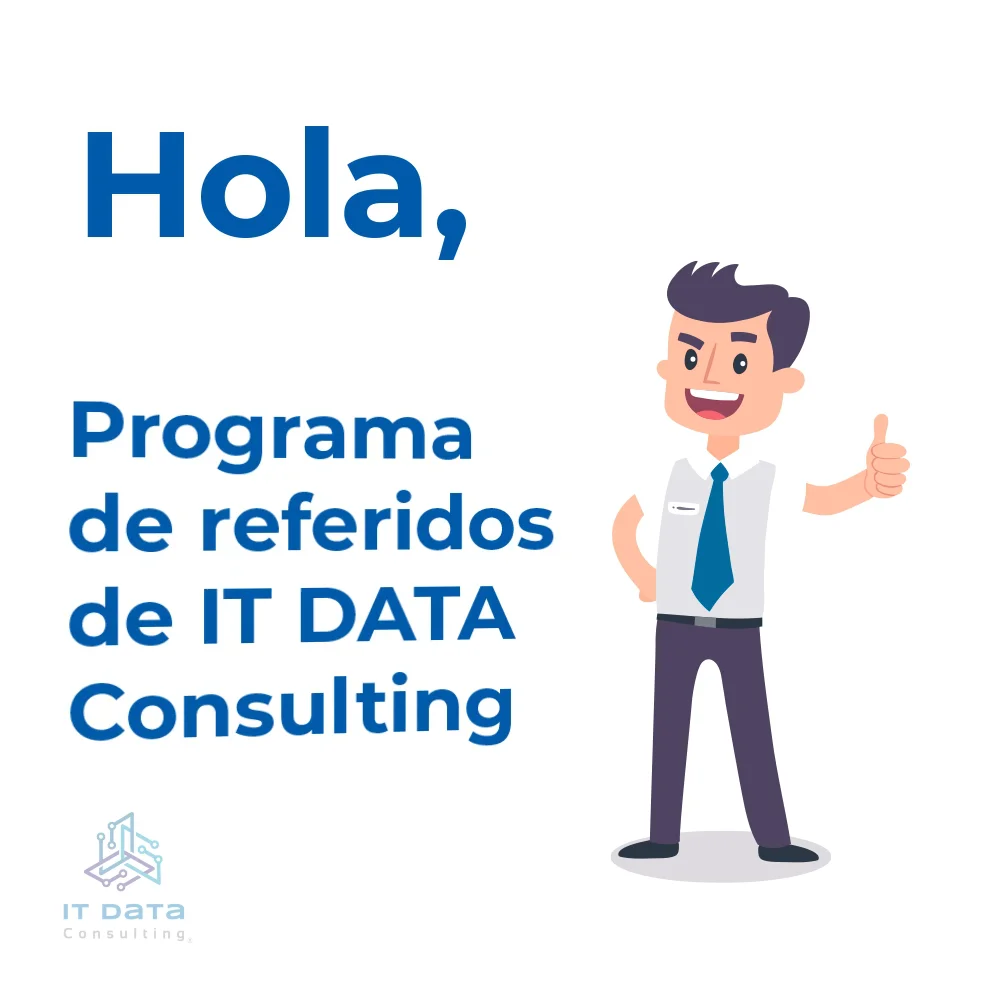 Hola,

Programa de referidos de IT DATA Consulting

IT DATA
Consulting